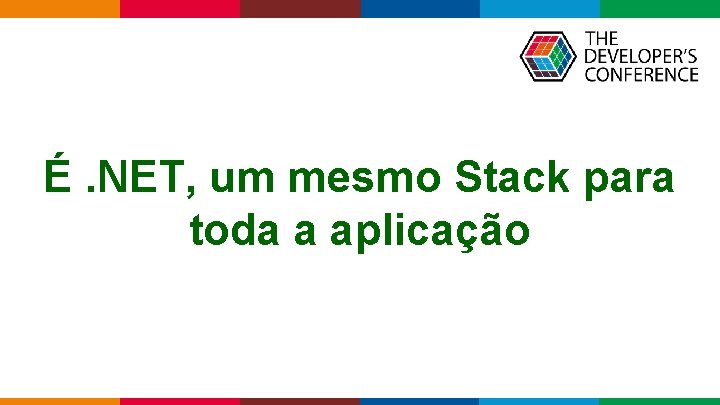 THE
DEVELOPER'S
CONFERENCE

É .NET, um mesmo Stack para toda a aplicação